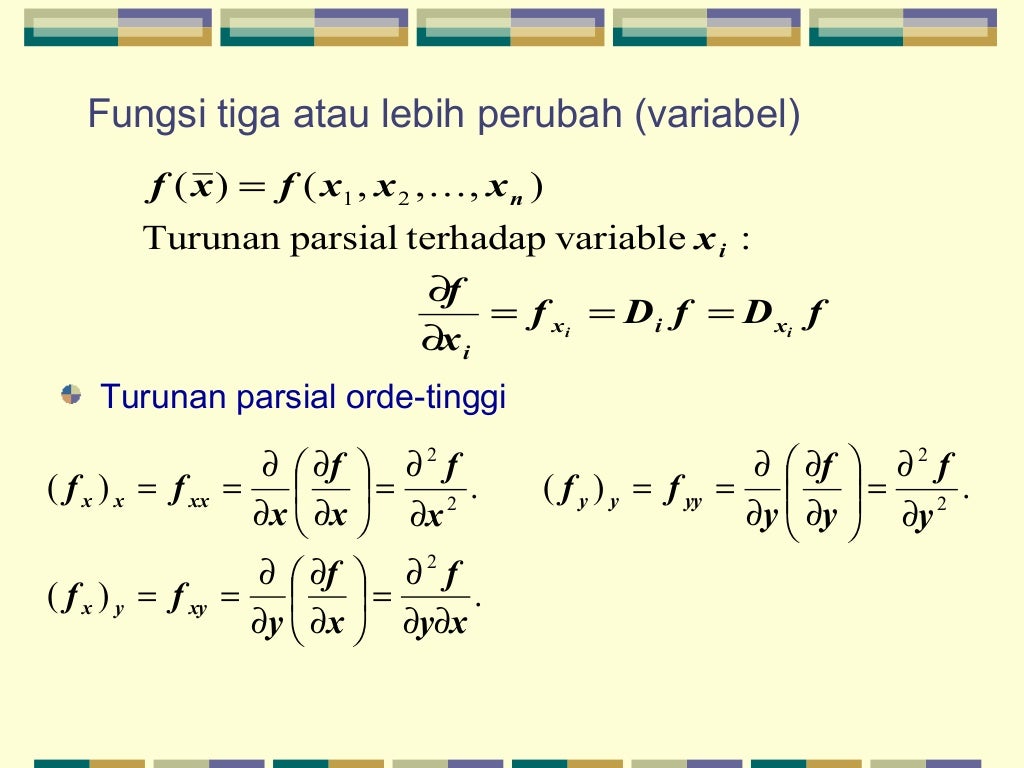 Fungsi tiga atau lebih perubah (variabel)

$f(\bar{x}) = f(x_1, x_2, \ldots, x_n)$

Turunan parsial terhadap variable $x_i$ :

$\frac{\partial f}{\partial x_i} = f_{x_i} = D_i f = D_{x_i} f$

Turunan parsial orde-tinggi

$(f_x)_x = f_{xx} = \frac{\partial}{\partial x}\left(\frac{\partial f}{\partial x}\right) = \frac{\partial^2 f}{\partial x^2}.$ $(f_y)_y = f_{yy} = \frac{\partial}{\partial y}\left(\frac{\partial f}{\partial y}\right) = \frac{\partial^2 f}{\partial y^2}.$

$(f_x)_y = f_{xy} = \frac{\partial}{\partial y}\left(\frac{\partial f}{\partial x}\right) = \frac{\partial^2 f}{\partial y \partial x}.$